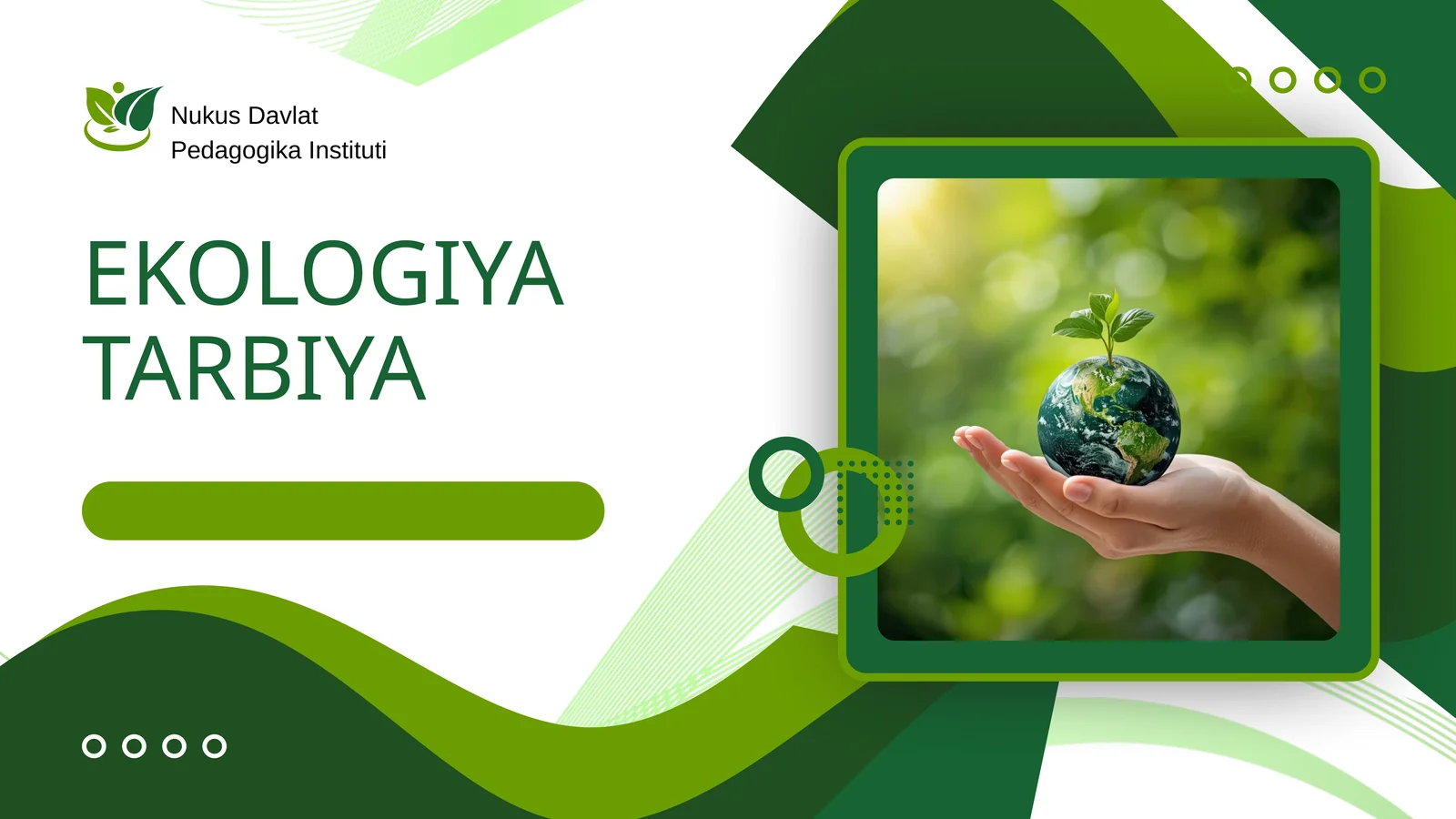 Nukus Davlat Pedagogika Instituti

EKOLOGIYA TARBIYA